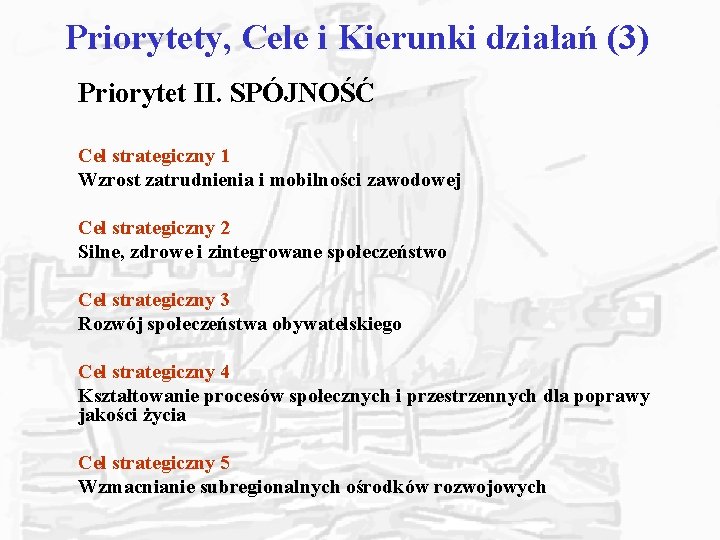 Priorytety, Cele i Kierunki działań (3)

Priorytet II. SPÓJNOŚĆ

Cel strategiczny 1
Wzrost zatrudnienia i mobilności zawodowej

Cel strategiczny 2
Silne, zdrowe i zintegrowane społeczeństwo

Cel strategiczny 3
Rozwój społeczeństwa obywatelskiego

Cel strategiczny 4
Kształtowanie procesów społecznych i przestrzennych dla poprawy jakości życia

Cel strategiczny 5
Wzmacnianie subregionalnych ośrodków rozwojowych